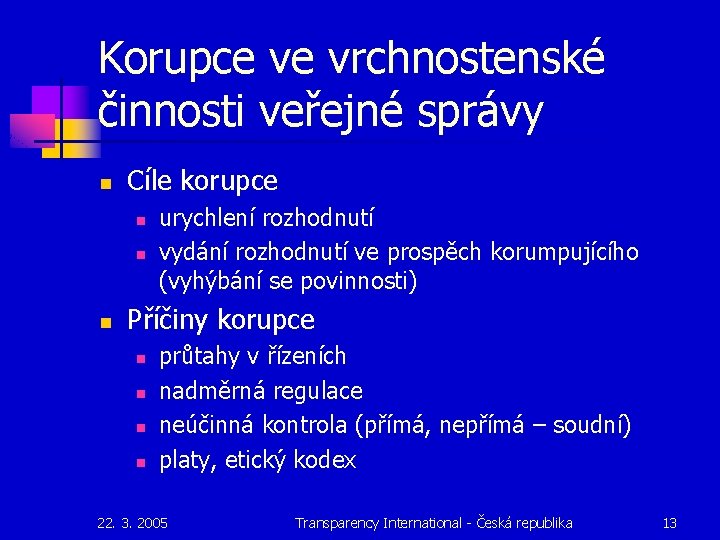 Korupce ve vrchnostenské činnosti veřejné správy

Cíle korupce
urychlení rozhodnutí
vydání rozhodnutí ve prospěch korumpujícího (vyhýbání se povinnosti)

Příčiny korupce
průtahy v řízeních
nadměrná regulace
neúčinná kontrola (přímá, nepřímá – soudní)
platy, etický kodex

22. 3. 2005
Transparency International - Česká republika
13